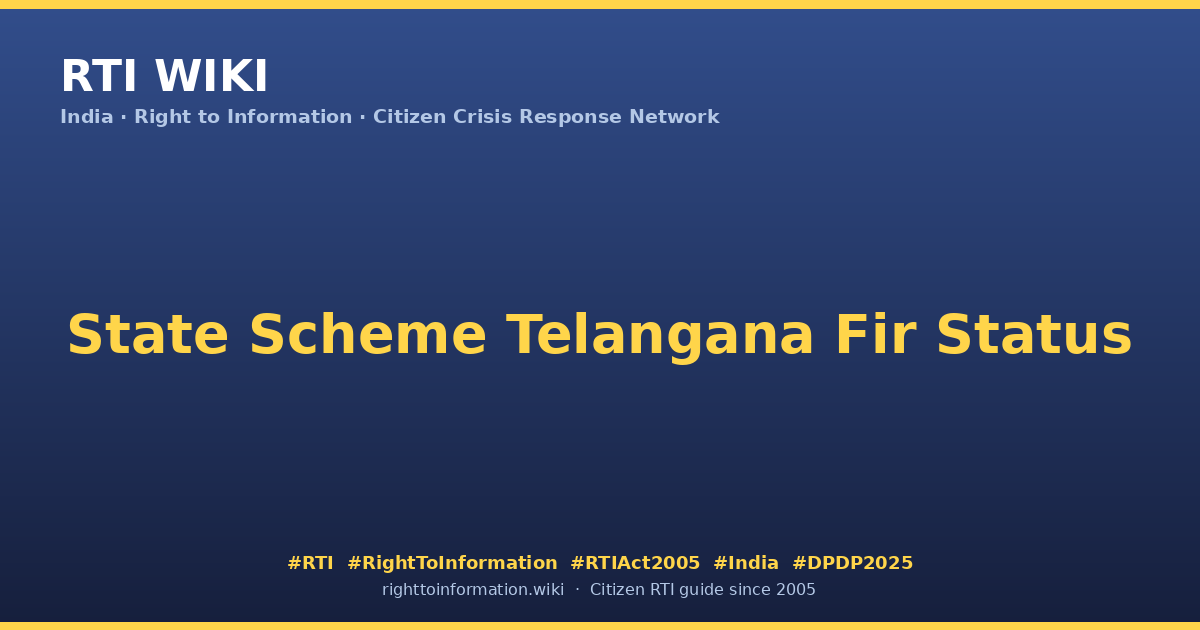 RTI WIKI
India · Right to Information · Citizen Crisis Response Network

State Scheme Telangana Fir Status

#RTI #RightToInformation #RTIAct2005 #India #DPDP2025
righttoinformation.wiki · Citizen RTI guide since 2005